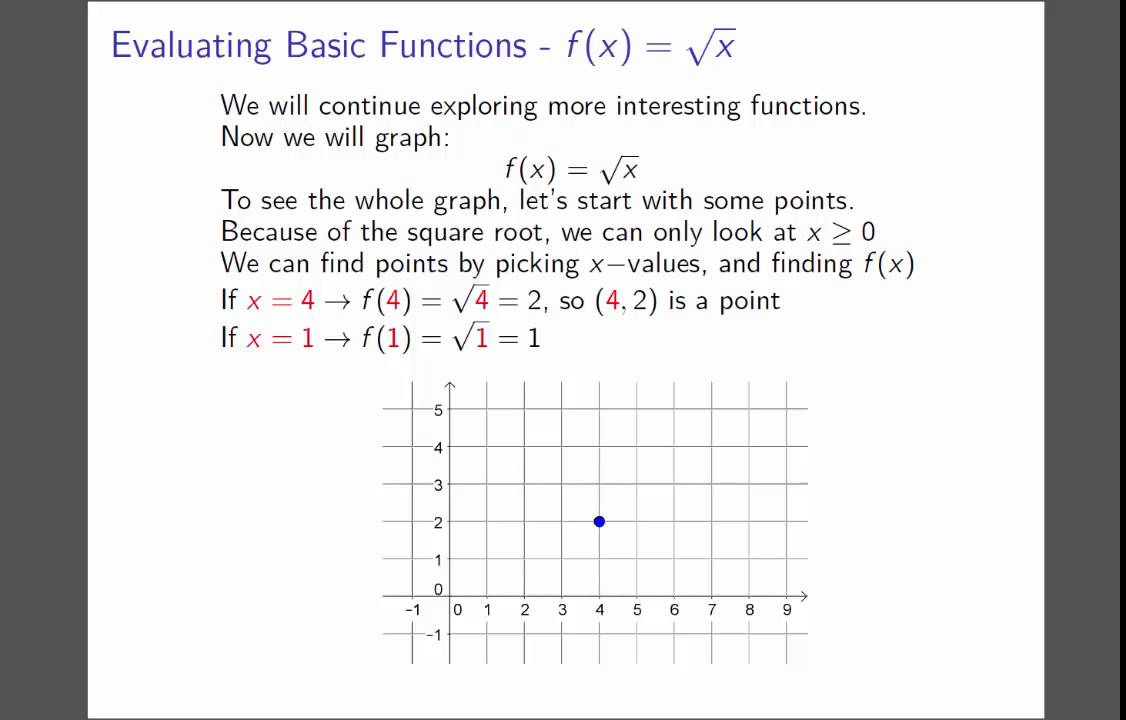 Evaluating Basic Functions - $f(x) = \sqrt{x}$

We will continue exploring more interesting functions.
Now we will graph:

$f(x) = \sqrt{x}$

To see the whole graph, let's start with some points.
Because of the square root, we can only look at $x \geq 0$
We can find points by picking $x-$values, and finding $f(x)$
If $x = 4 \rightarrow f(4) = \sqrt{4} = 2$, so $(4, 2)$ is a point
If $x = 1 \rightarrow f(1) = \sqrt{1} = 1$

5
4
3
2
1
0
-1
-1 0 1 2 3 4 5 6 7 8 9